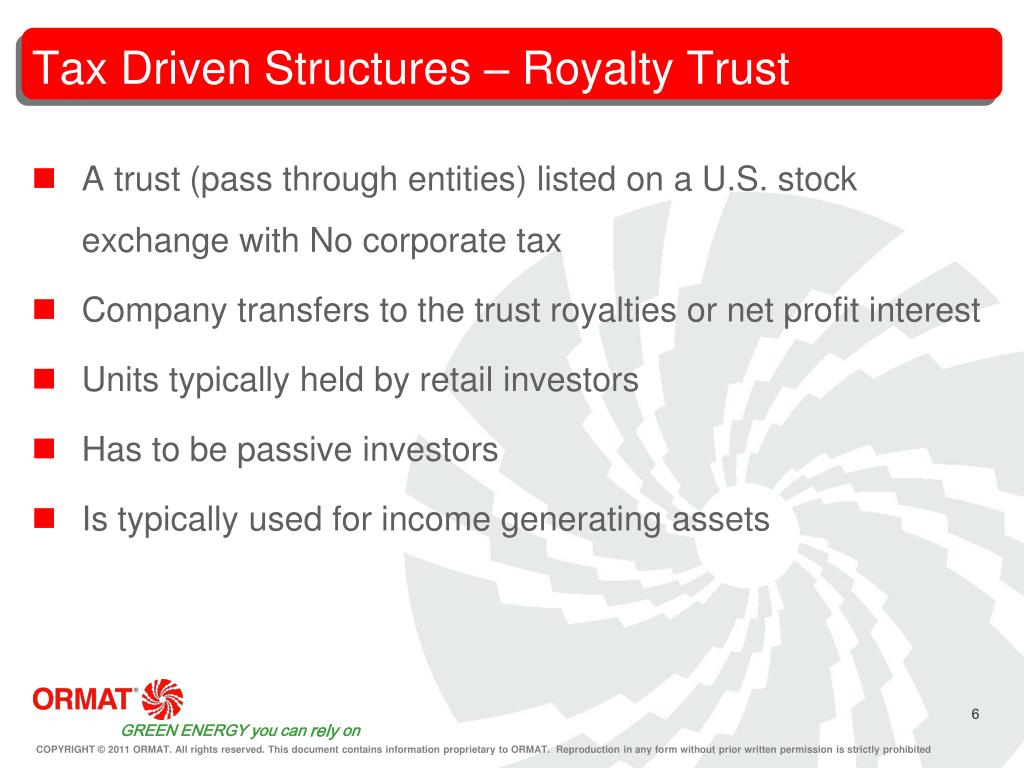 Tax Driven Structures – Royalty Trust

A trust (pass through entities) listed on a U.S. stock exchange with No corporate tax

Company transfers to the trust royalties or net profit interest

Units typically held by retail investors

Has to be passive investors

Is typically used for income generating assets

ORMAT®

GREEN ENERGY you can rely on

6

COPYRIGHT © 2011 ORMAT. All rights reserved. This document contains information proprietary to ORMAT. Reproduction in any form without prior written permission is strictly prohibited